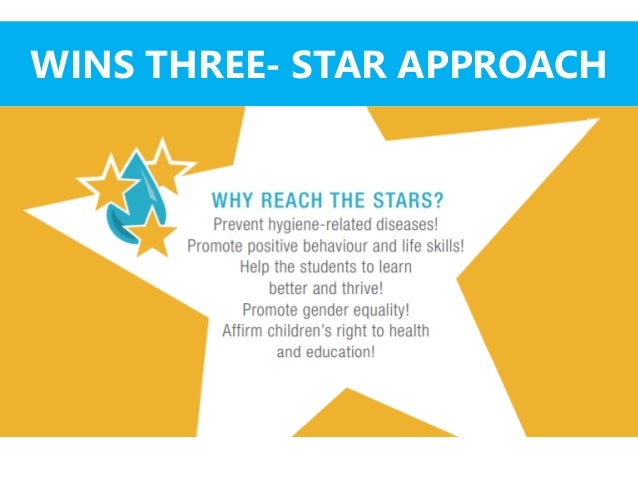 WINS THREE- STAR APPROACH

WHY REACH THE STARS?
Prevent hygiene-related diseases!
Promote positive behaviour and life skills!
Help the students to learn better and thrive!
Promote gender equality!
Affirm children's right to health and education!